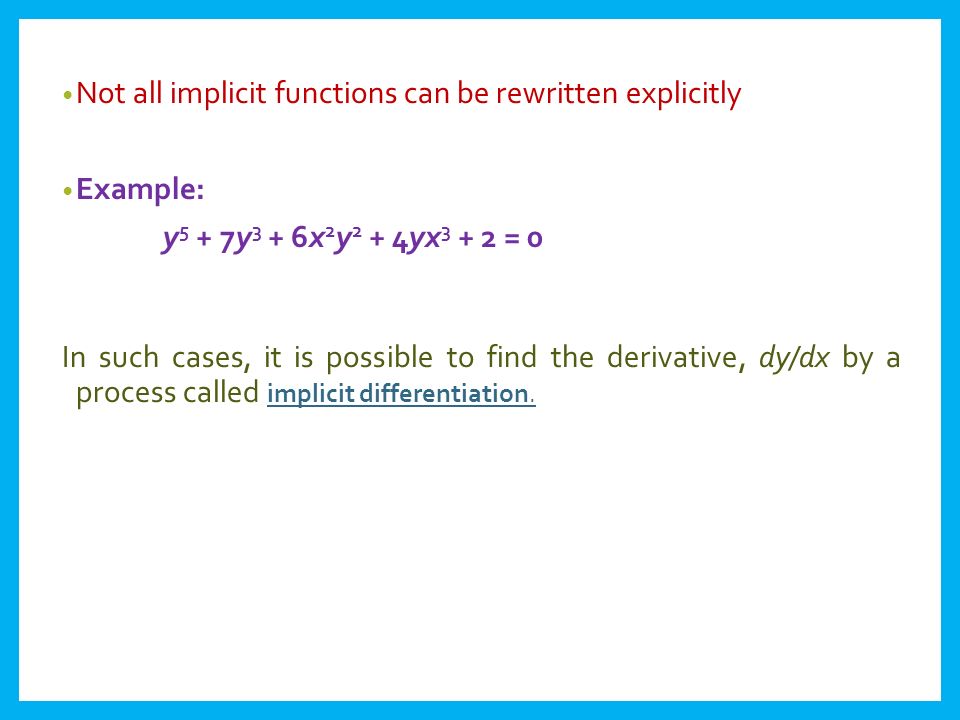 • Not all implicit functions can be rewritten explicitly

• Example:

$y^5 + 7y^3 + 6x^2y^2 + 4yx^3 + 2 = 0$

In such cases, it is possible to find the derivative, $dy/dx$ by a process called implicit differentiation.